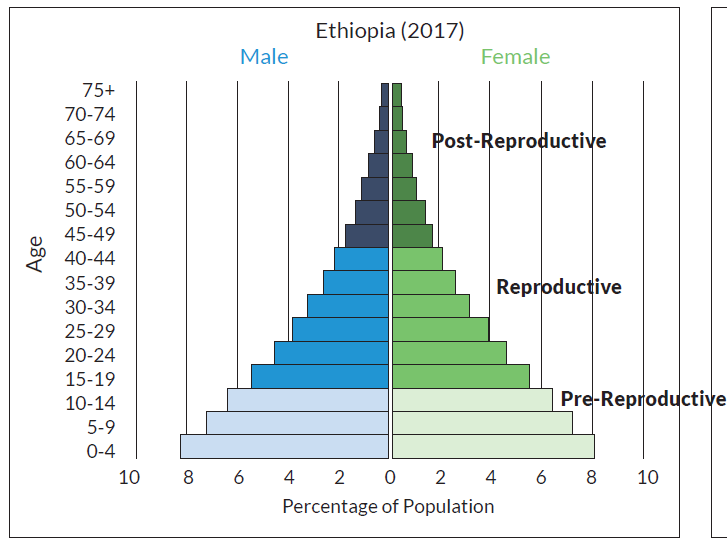 Ethiopia (2017)
Male
Female

Age
75+
70-74
65-69
60-64
55-59
50-54
45-49
40-44
35-39
30-34
25-29
20-24
15-19
10-14
5-9
0-4

Post-Reproductive
Reproductive
Pre-Reproductive

10 8 6 4 2 0 2 4 6 8 10
Percentage of Population